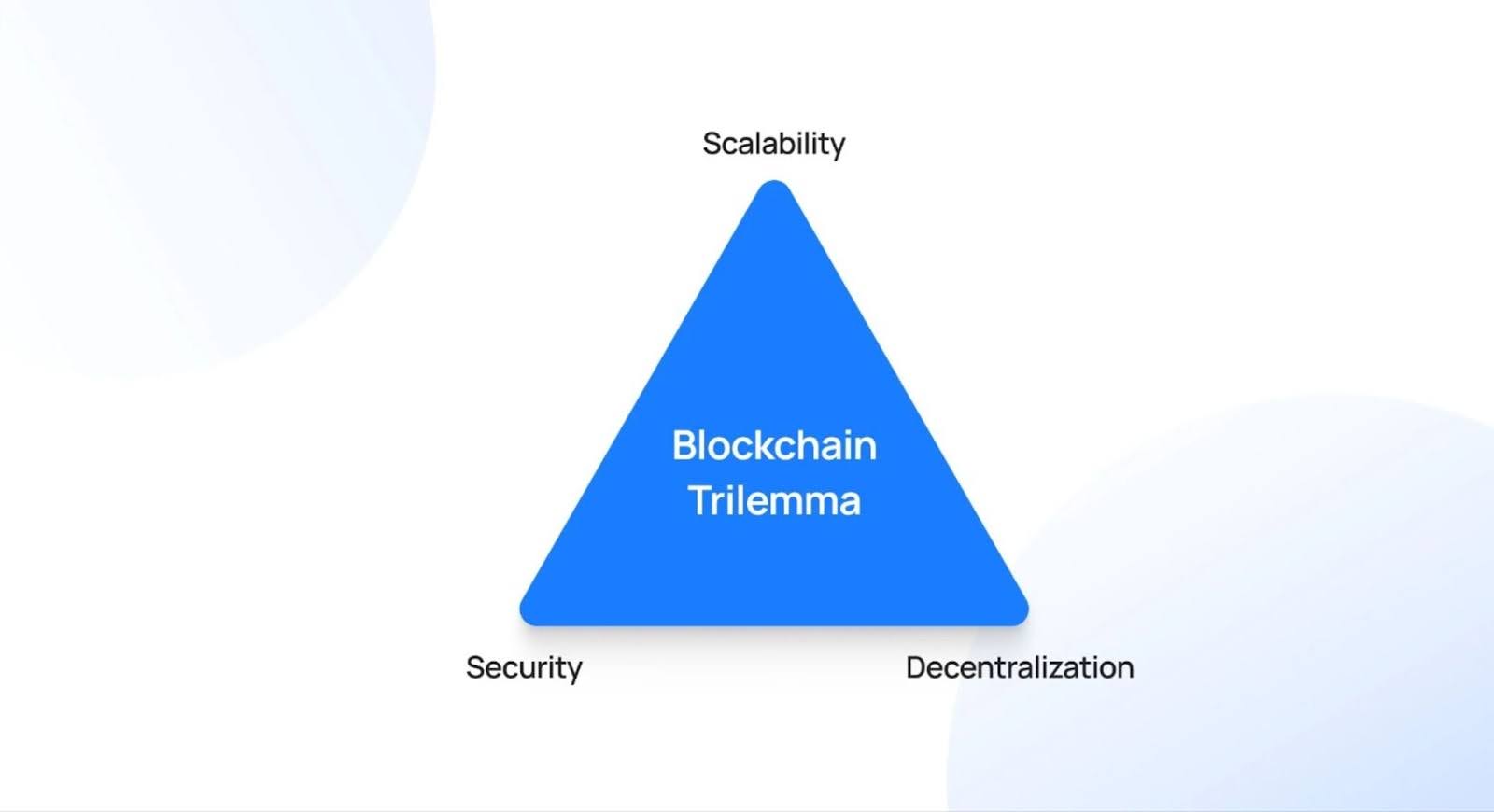 Scalability

Blockchain Trilemma

Security

Decentralization